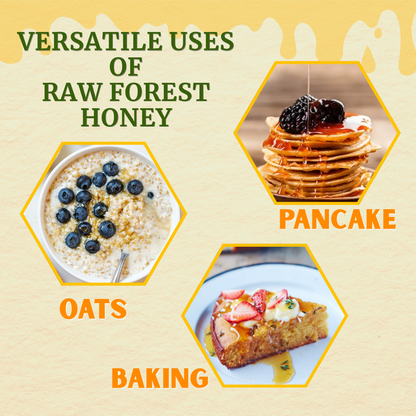 VERSATILE USES OF RAW FOREST HONEY

PANCAKE

OATS

BAKING